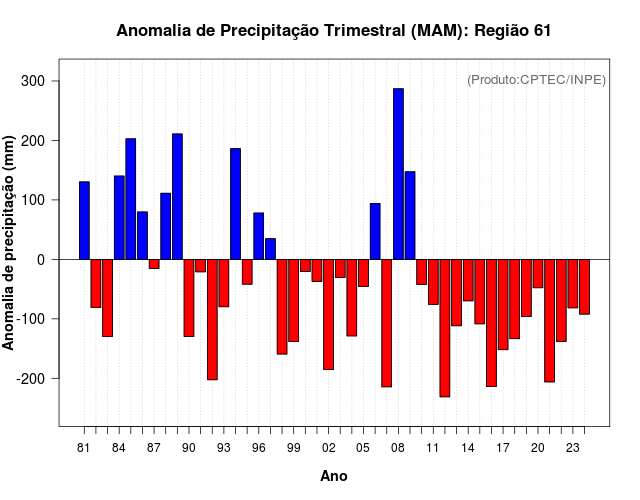 Anomalia de Precipitação Trimestral (MAM): Região 61

(Produto:CPTEC/INPE)

Anomalia de precipitação (mm)

300
200
100
0
-100
-200

81 84 87 90 93 96 99 02 05 08 11 14 17 20 23

Ano